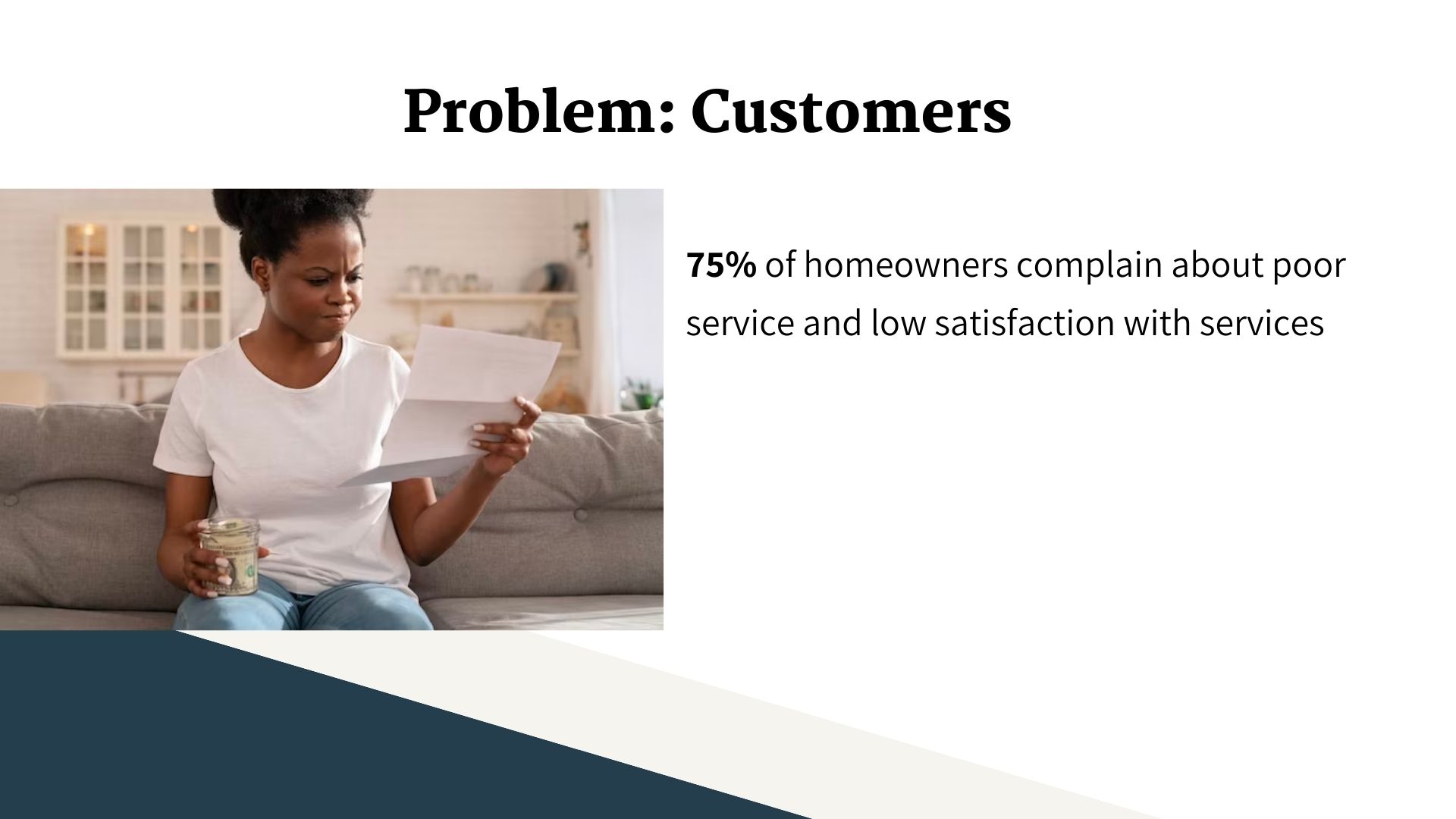 Problem: Customers

75% of homeowners complain about poor service and low satisfaction with services